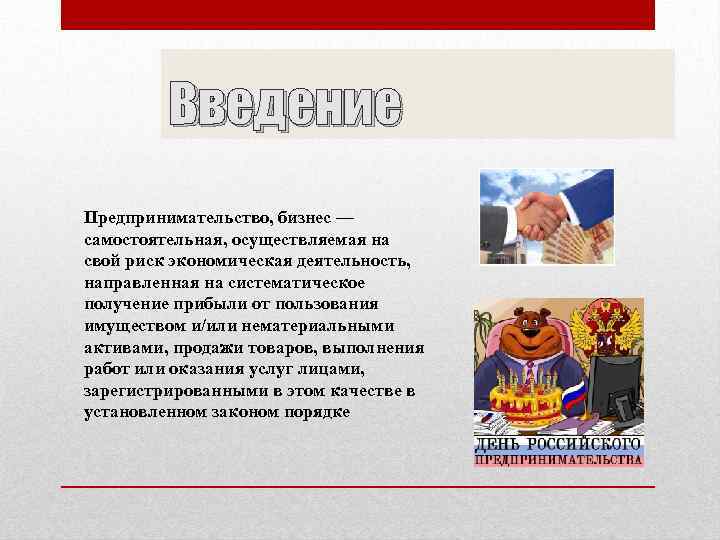 Введение

Предпринимательство, бизнес — самостоятельная, осуществляемая на свой риск экономическая деятельность, направленная на систематическое получение прибыли от пользования имуществом и/или нематериальными активами, продажи товаров, выполнения работ или оказания услуг лицами, зарегистрированными в этом качестве в установленном законом порядке

ДЕНЬ РОССИЙСКОГО ПРЕДПРИНИМАТЕЛЬСТВА